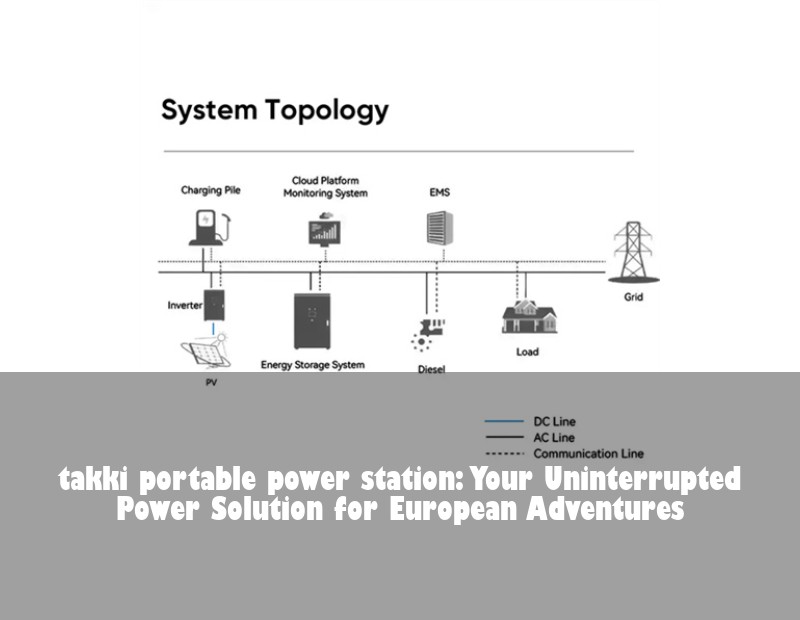 System Topology

Charging Pile

Cloud Platform Monitoring System

EMS

Grid

Inverter

PV

Energy Storage System

Diesel

Load

DC Line
AC Line
Communication Line

takki portable power station: Your Uninterrupted Power Solution for European Adventures